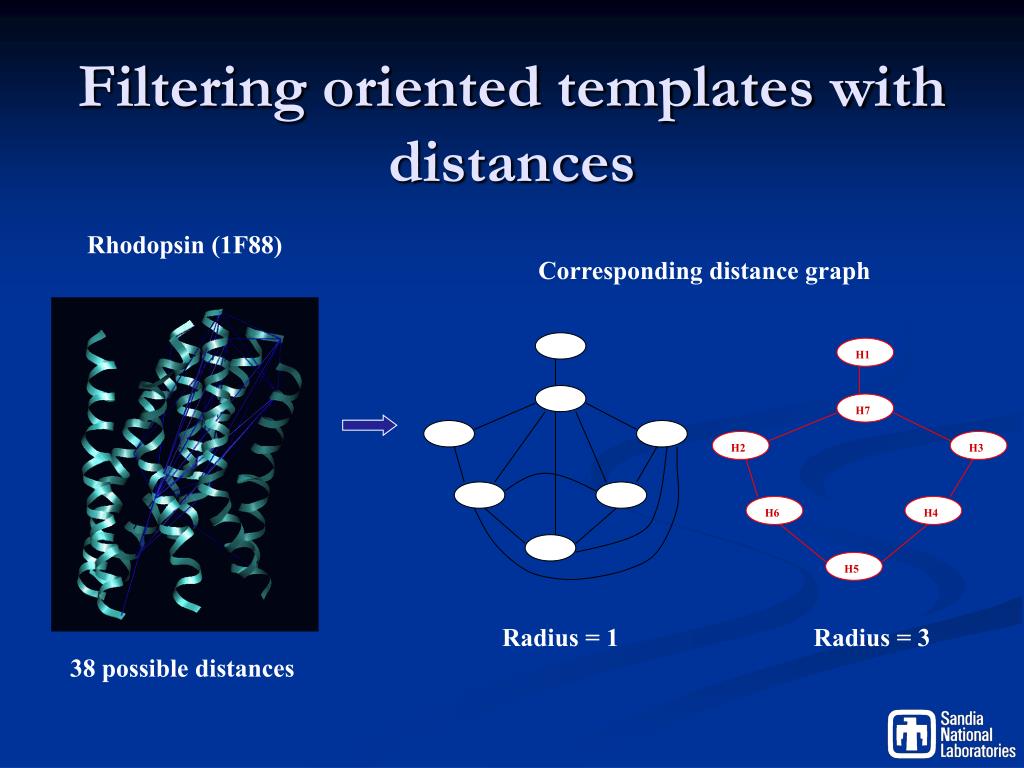 Filtering oriented templates with distances

Rhodopsin (1F88)

Corresponding distance graph

H1

H7

H2

H3

H6

H4

H5

Radius = 1

Radius = 3

38 possible distances

Sandia National Laboratories